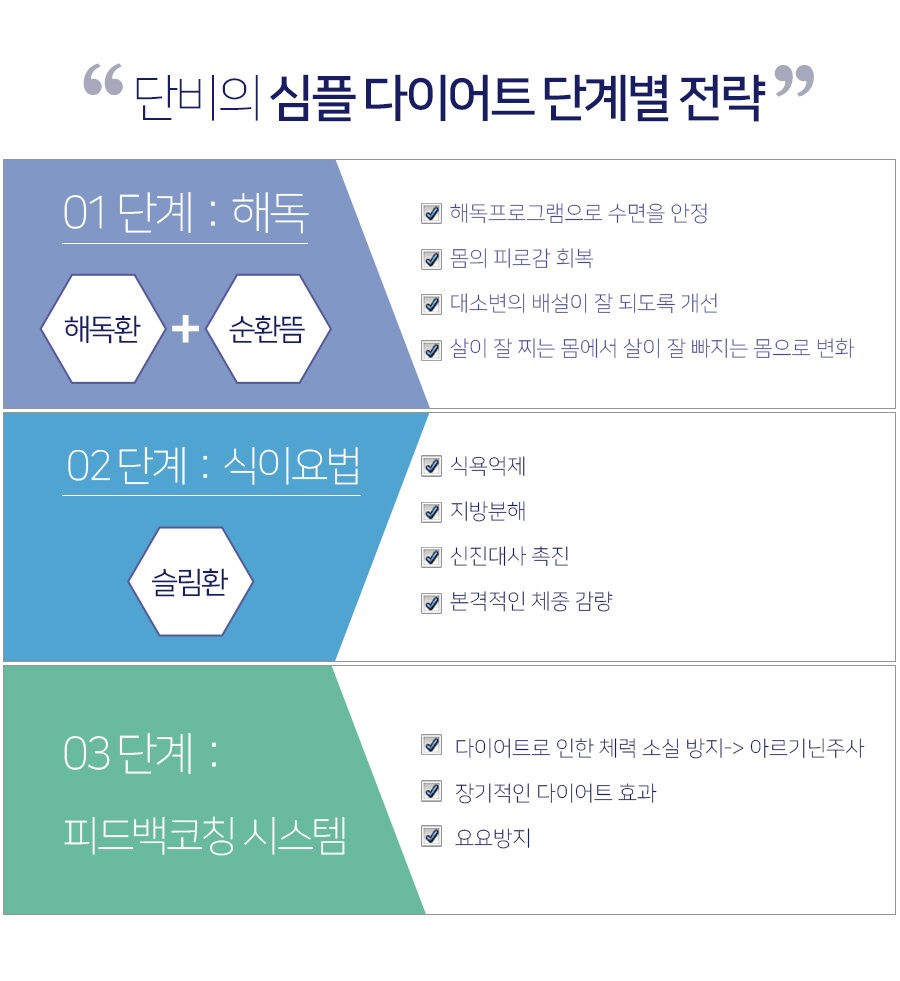 “ 단비의 심플 다이어트 단계별 전략 ”

01 단계 : 해독

해독환 + 순환뜸

해독프로그램으로 수면을 안정

몸의 피로감 회복

대소변의 배설이 잘 되도록 개선

살이 잘 찌는 몸에서 살이 잘 빠지는 몸으로 변화

02 단계 : 식이요법

슬림환

식욕억제

지방분해

신진대사 촉진

본격적인 체중 감량

03 단계 :

피드백코칭 시스템

다이어트로 인한 체력 소실 방지-> 아르기닌주사

장기적인 다이어트 효과

요요방지